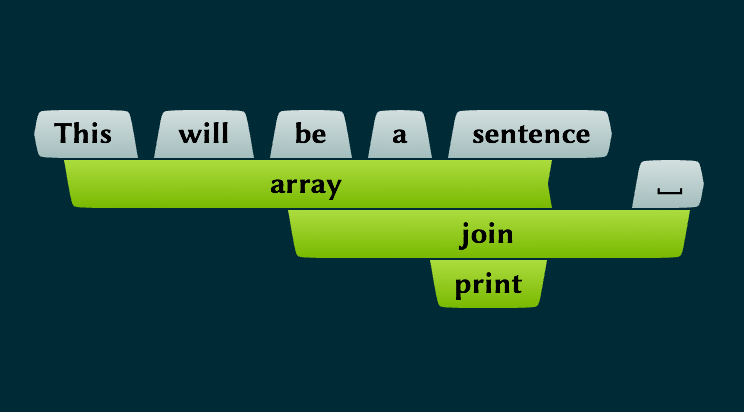 This will be a sentence
array ␣
join
print